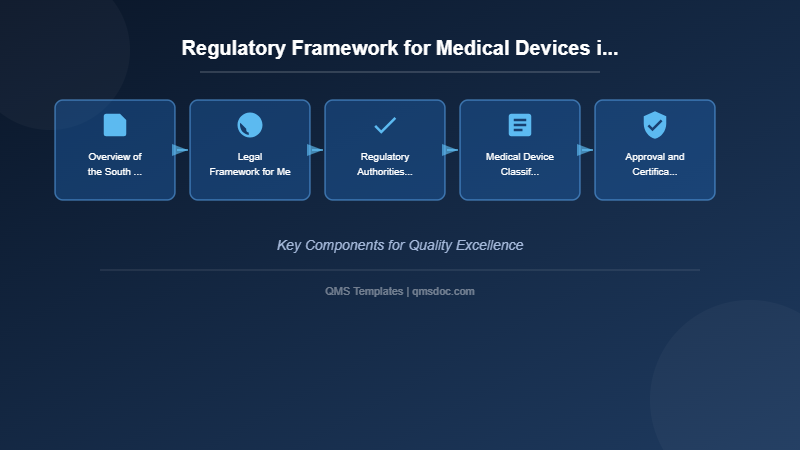 Regulatory Framework for Medical Devices i...

Overview of the South ...

Legal Framework for Me

Regulatory Authorities...

Medical Device Classif...

Approval and Certifica...

Key Components for Quality Excellence

QMS Templates | qmsdoc.com